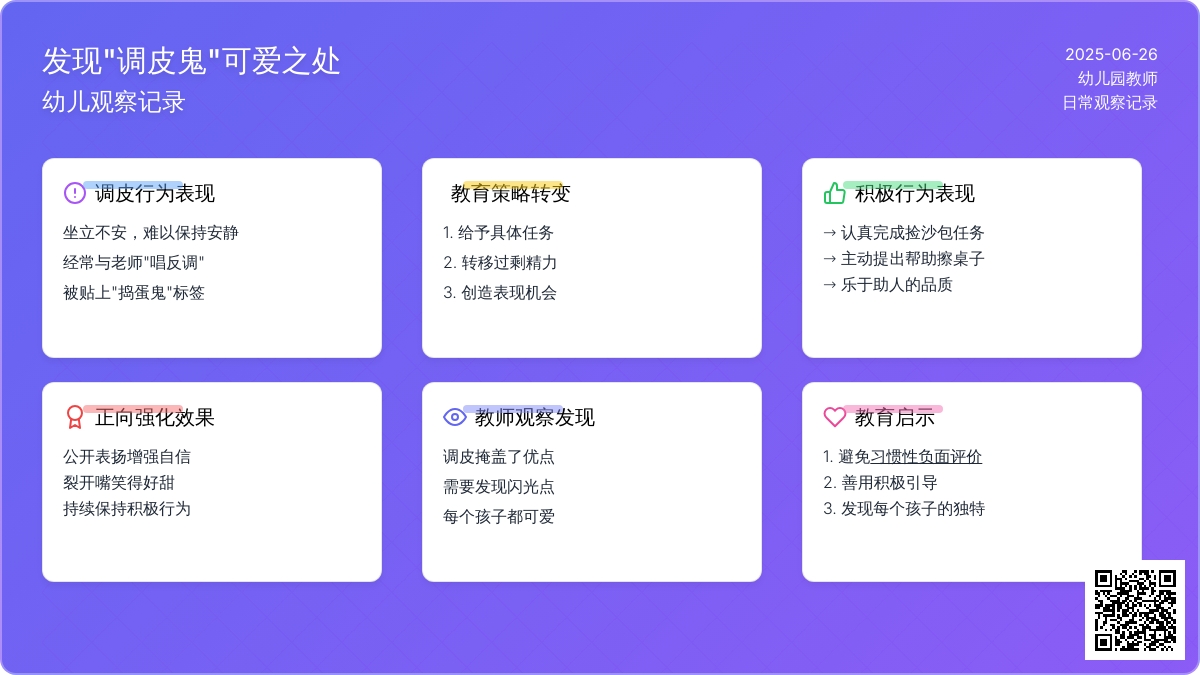 发现"调皮鬼"可爱之处
幼儿观察记录

2025-06-26
幼儿园教师
日常观察记录

调皮行为表现

坐立不安，难以保持安静
经常与老师"唱反调"
被贴上"捣蛋鬼"标签

教育策略转变

1. 给予具体任务
2. 转移过剩精力
3. 创造表现机会

积极行为表现

→ 认真完成捡沙包任务
→ 主动提出帮助擦桌子
→ 乐于助人的品质

正向强化效果

公开表扬增强自信
裂开嘴笑得好甜
持续保持积极行为

教师观察发现

调皮掩盖了优点
需要发现闪光点
每个孩子都可爱

教育启示

1. 避免习惯性负面评价
2. 善用积极引导
3. 发现每个孩子的独特